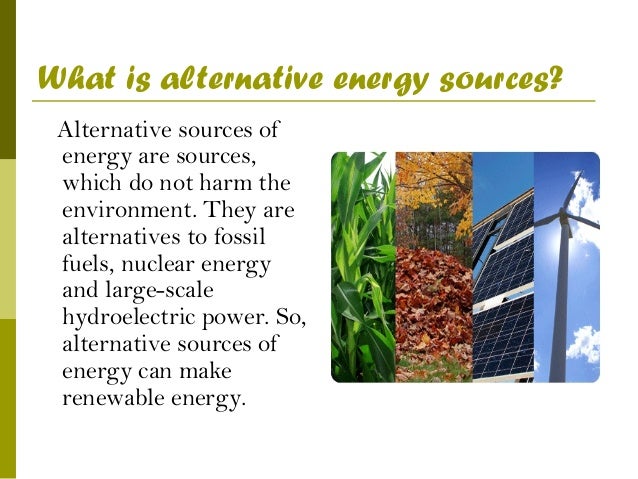 What is alternative energy sources?

Alternative sources of energy are sources, which do not harm the environment. They are alternatives to fossil fuels, nuclear energy and large-scale hydroelectric power. So, alternative sources of energy can make renewable energy.